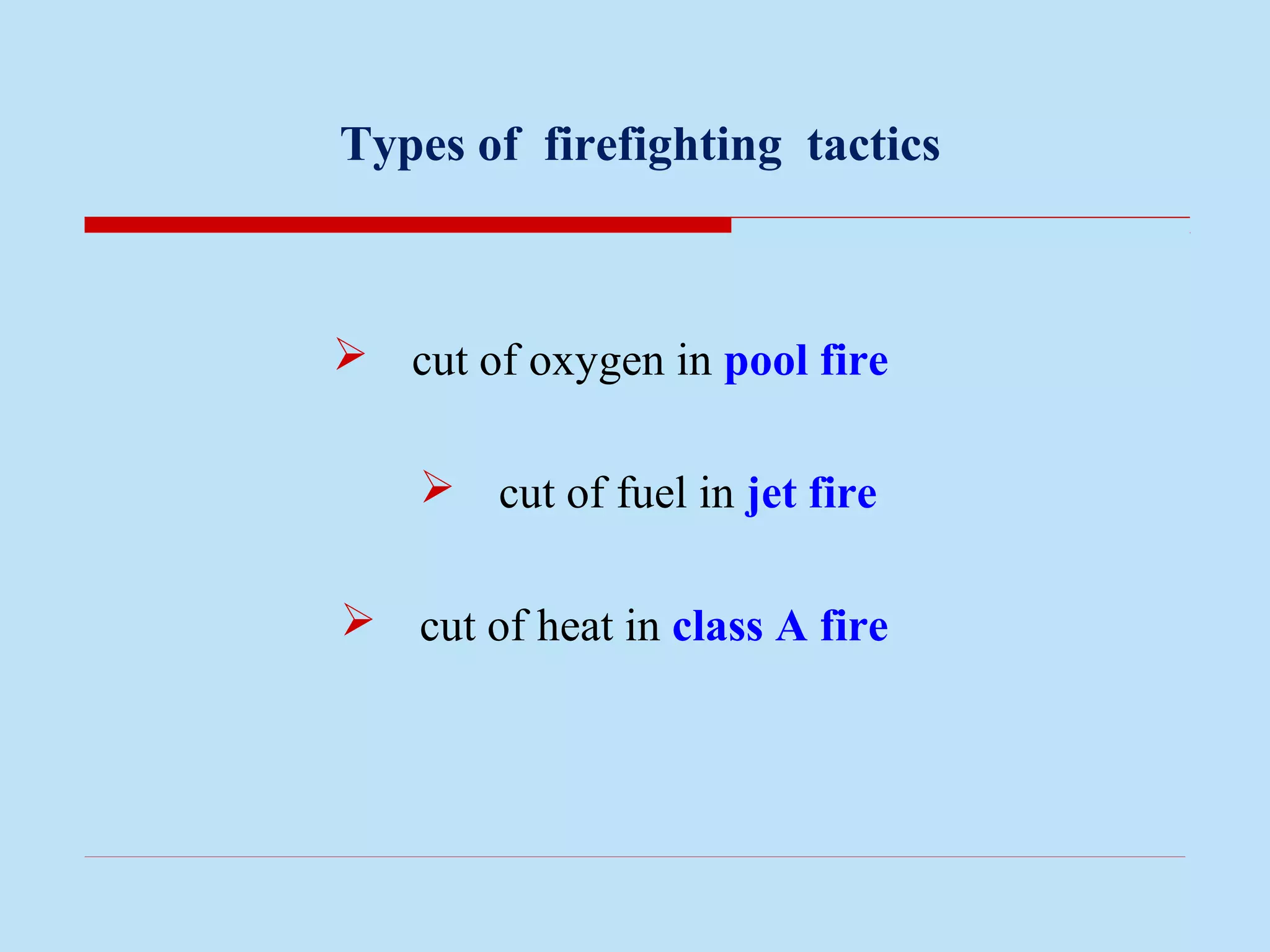 Types of firefighting tactics

➢ cut of oxygen in pool fire

➢ cut of fuel in jet fire

➢ cut of heat in class A fire